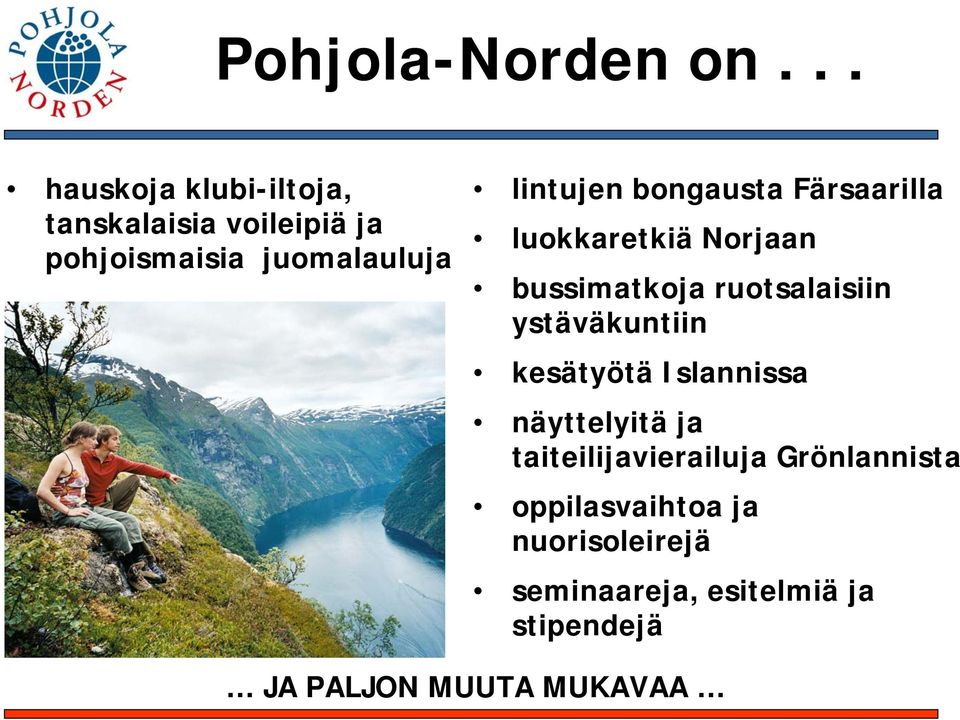 POHJOLA NORDEN

Pohjola-Norden on . . .

• hauskoja klubi-iltoja, tanskalaisia voileipiä ja pohjoismaisia juomalauluja

• lintujen bongausta Färsaarilla
• luokkaretkiä Norjaan
• bussimatkoja ruotsalaisiin ystäväkuntiin
• kesätyötä Islannissa
• näyttelyitä ja taiteilijavierailuja Grönlannista
• oppilasvaihtoa ja nuorisoleirejä
• seminaareja, esitelmiä ja stipendejä

… JA PALJON MUUTA MUKAVAA …